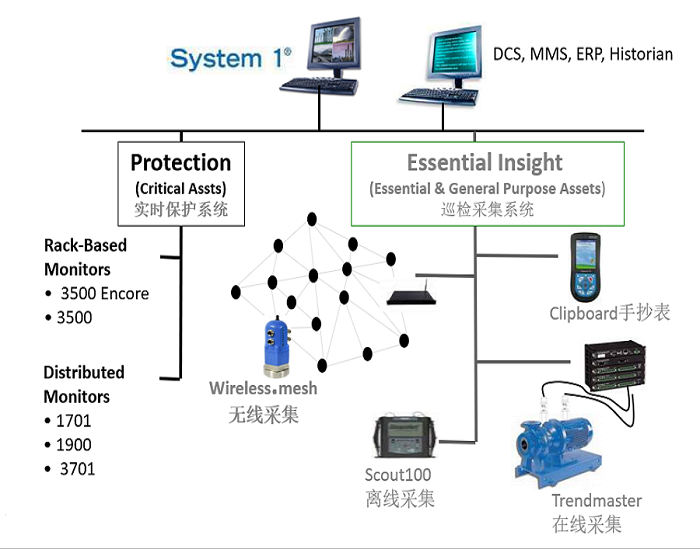 System 1®

DCS, MMS, ERP, Historian

Protection
(Critical Assts)
实时保护系统

Essential Insight
(Essential & General Purpose Assets)
巡检采集系统

Rack-Based Monitors
• 3500 Encore
• 3500

Distributed Monitors
• 1701
• 1900
• 3701

Wireless.mesh
无线采集

Clipboard手抄表

Scout100
离线采集

Trendmaster
在线采集